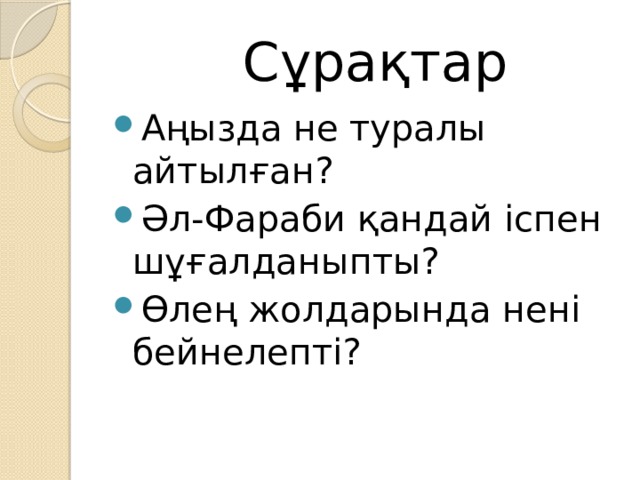 Сұрақтар

Аңызда не туралы айтылған?

Әл-Фараби қандай іспен шұғалданыпты?

Өлең жолдарында нені бейнелепті?